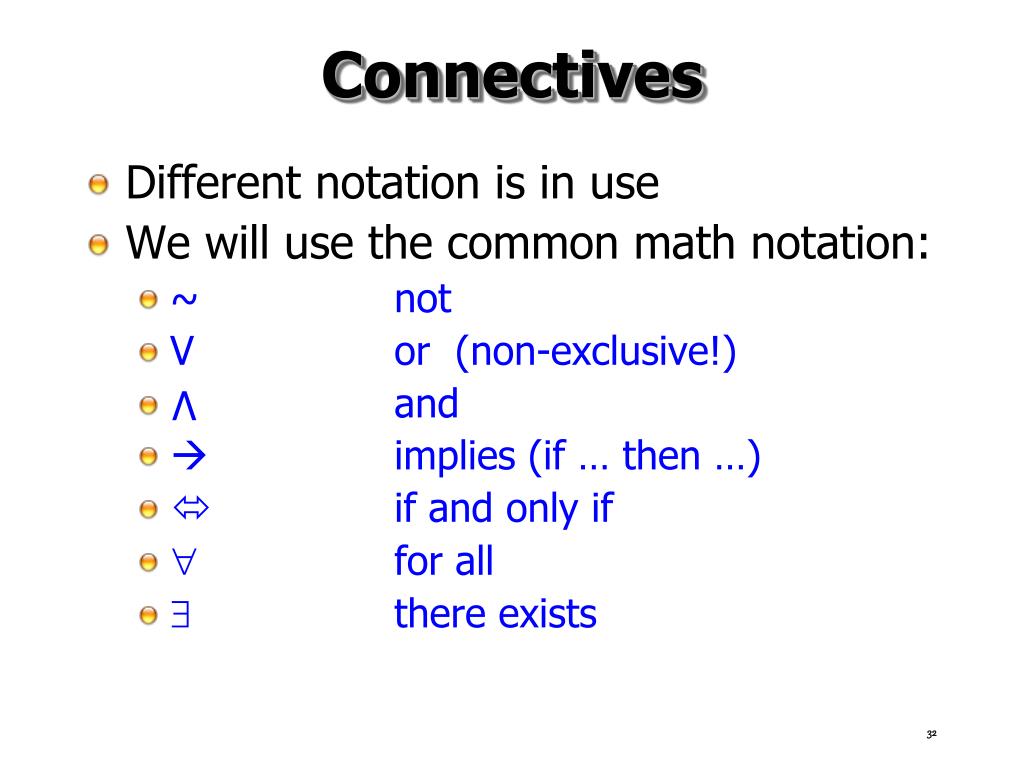 Connectives

Different notation is in use
We will use the common math notation:

$\sim$ not
$\vee$ or (non-exclusive!)
$\wedge$ and
$\rightarrow$ implies (if … then …)
$\Leftrightarrow$ if and only if
$\forall$ for all
$\exists$ there exists

32